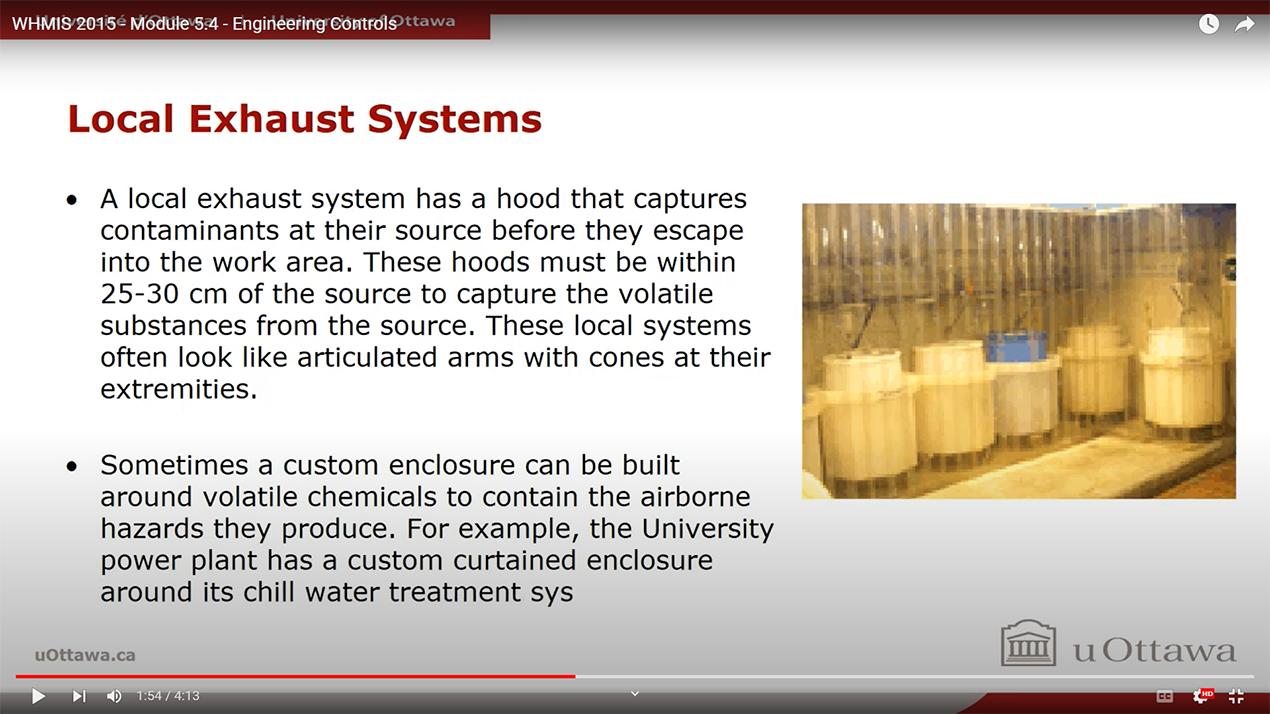 WHMIS 2015 - Module 5.4 - Engineering Controls

Local Exhaust Systems

• A local exhaust system has a hood that captures contaminants at their source before they escape into the work area. These hoods must be within 25-30 cm of the source to capture the volatile substances from the source. These local systems often look like articulated arms with cones at their extremities.

• Sometimes a custom enclosure can be built around volatile chemicals to contain the airborne hazards they produce. For example, the University power plant has a custom curtained enclosure around its chill water treatment sys

uOttawa.ca

uOttawa

1:54 / 4:13

HD